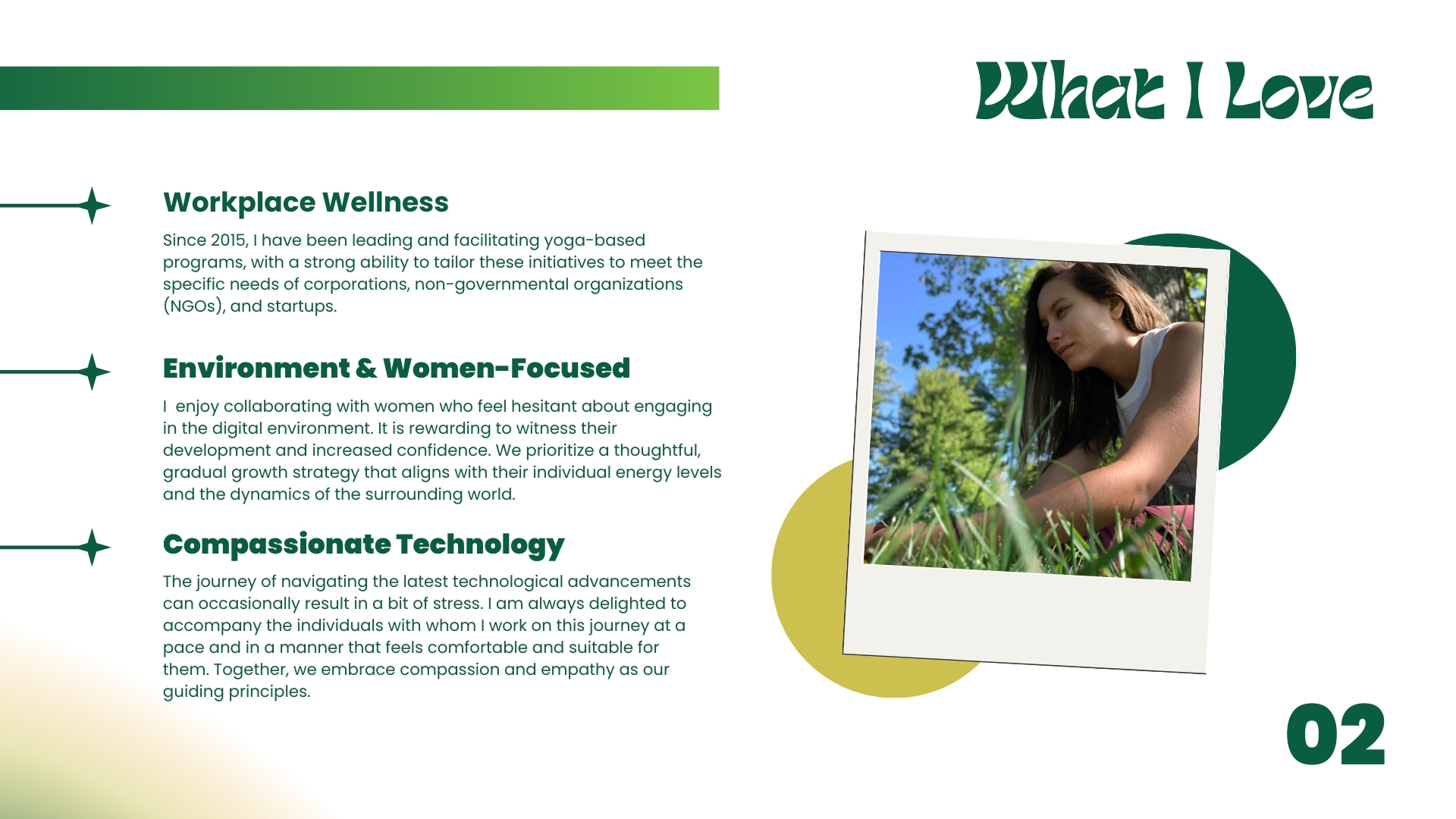 What I Love

Workplace Wellness

Since 2015, I have been leading and facilitating yoga-based programs, with a strong ability to tailor these initiatives to meet the specific needs of corporations, non-governmental organizations (NGOs), and startups.

Environment & Women-Focused

I  enjoy collaborating with women who feel hesitant about engaging in the digital environment. It is rewarding to witness their development and increased confidence. We prioritize a thoughtful, gradual growth strategy that aligns with their individual energy levels and the dynamics of the surrounding world.

Compassionate Technology

The journey of navigating the latest technological advancements can occasionally result in a bit of stress. I am always delighted to accompany the individuals with whom I work on this journey at a pace and in a manner that feels comfortable and suitable for them. Together, we embrace compassion and empathy as our guiding principles.

02